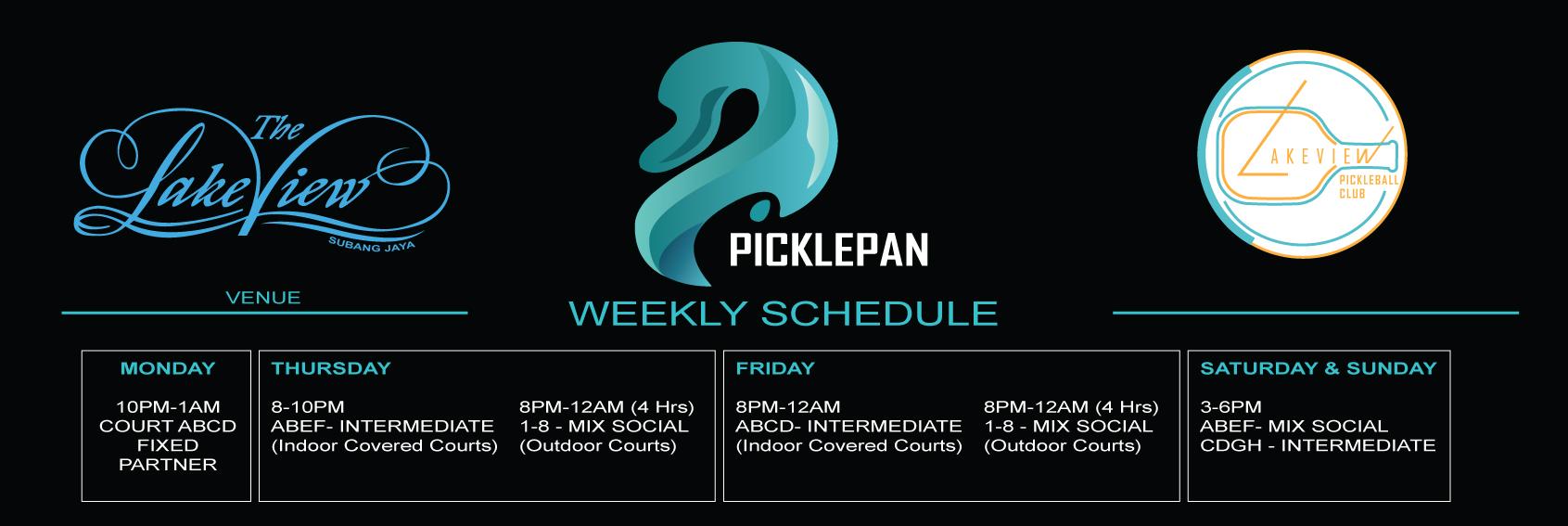 The LakeView
SUBANG JAYA

VENUE

PICKLEPAN

WEEKLY SCHEDULE

LAKEVIEW
PICKLEBALL CLUB

MONDAY

10PM-1AM
COURT ABCD
FIXED
PARTNER

THURSDAY

8-10PM
ABEF- INTERMEDIATE
(Indoor Covered Courts)

8PM-12AM (4 Hrs)
1-8 - MIX SOCIAL
(Outdoor Courts)

FRIDAY

8PM-12AM
ABCD- INTERMEDIATE
(Indoor Covered Courts)

8PM-12AM (4 Hrs)
1-8 - MIX SOCIAL
(Outdoor Courts)

SATURDAY & SUNDAY

3-6PM
ABEF- MIX SOCIAL
CDGH - INTERMEDIATE